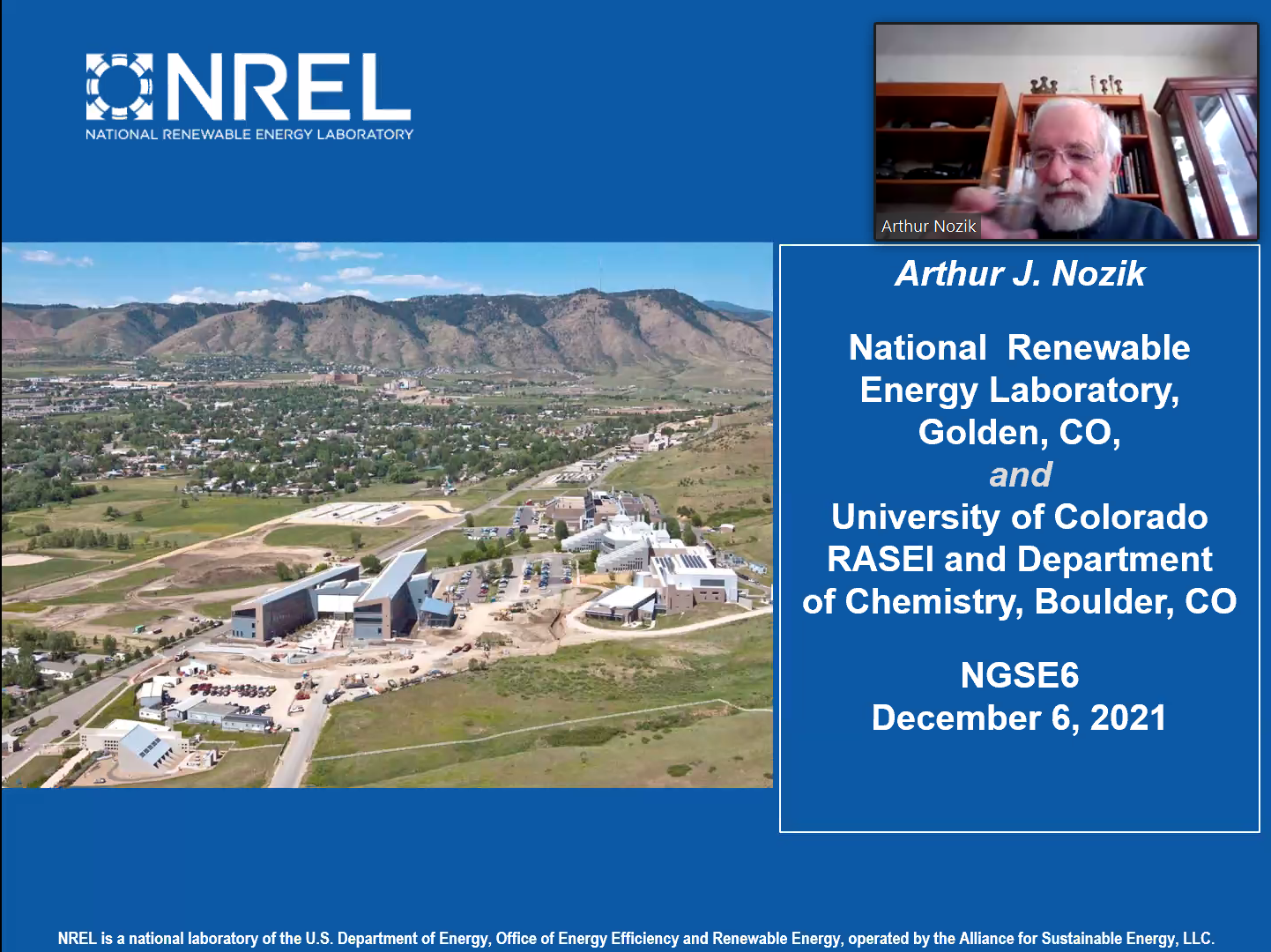 NREL
NATIONAL RENEWABLE ENERGY LABORATORY

Arthur Nozik

Arthur J. Nozik

National Renewable Energy Laboratory, Golden, CO, and University of Colorado RASEI and Department of Chemistry, Boulder, CO

NGSE6
December 6, 2021

NREL is a national laboratory of the U.S. Department of Energy, Office of Energy Efficiency and Renewable Energy, operated by the Alliance for Sustainable Energy, LLC.